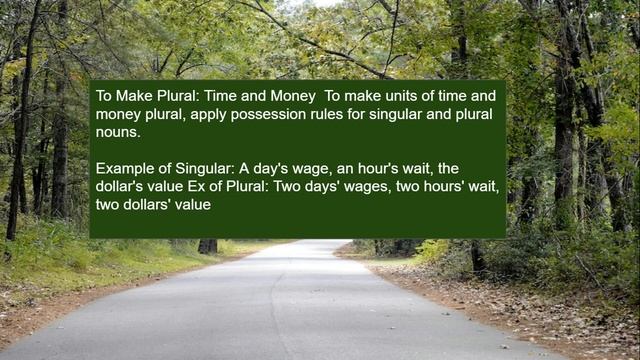 To Make Plural: Time and Money To make units of time and money plural, apply possession rules for singular and plural nouns.

Example of Singular: A day's wage, an hour's wait, the dollar's value Ex of Plural: Two days' wages, two hours' wait, two dollars' value